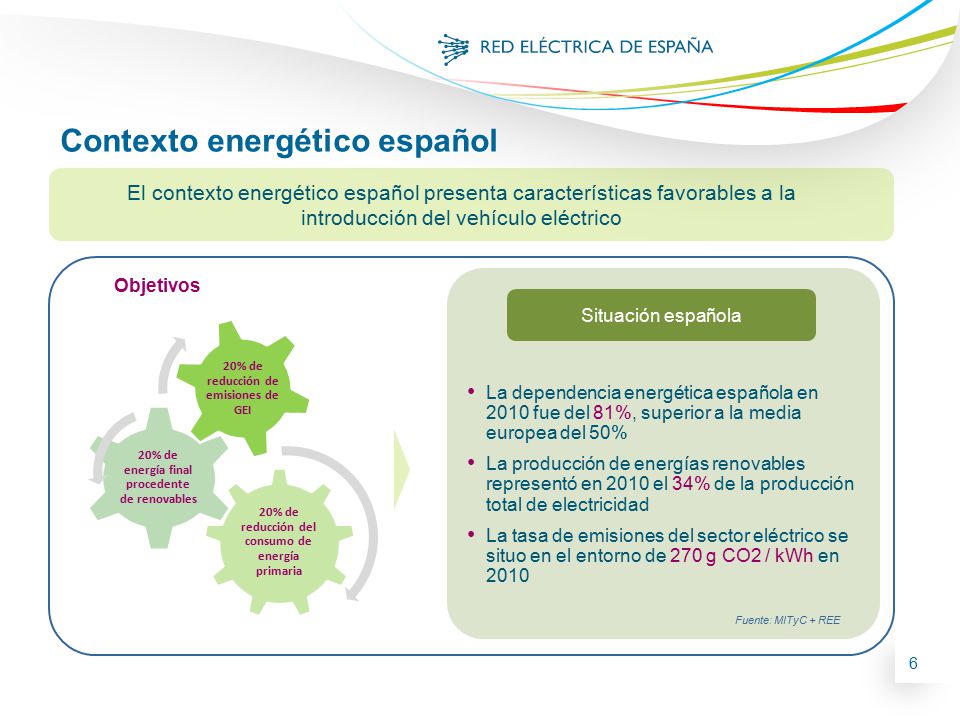 RED ELÉCTRICA DE ESPAÑA

Contexto energético español

El contexto energético español presenta características favorables a la introducción del vehículo eléctrico

Objetivos

20% de reducción de emisiones de GEI

20% de energía final procedente de renovables

20% de reducción del consumo de energía primaria

Situación española

• La dependencia energética española en 2010 fue del 81%, superior a la media europea del 50%

• La producción de energías renovables representó en 2010 el 34% de la producción total de electricidad

• La tasa de emisiones del sector eléctrico se situo en el entorno de 270 g CO2 / kWh en 2010

Fuente: MITyC + REE

6